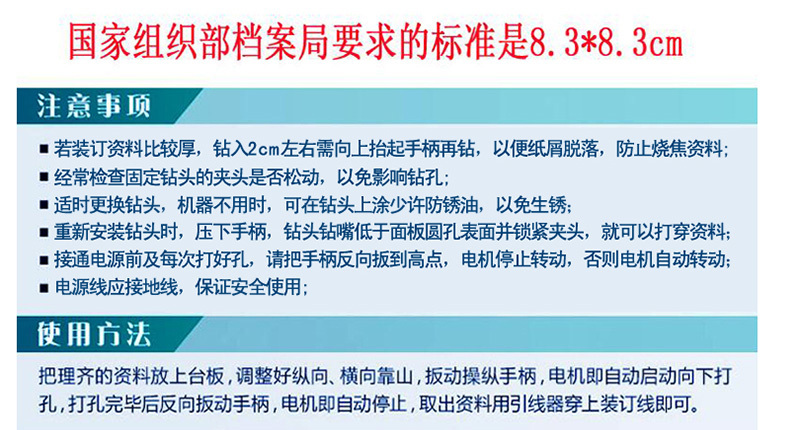 国家组织部档案局要求的标准是8.3*8.3cm

注意事项

■ 若装订资料比较厚，钻入2cm左右需向上抬起手柄再钻，以便纸屑脱落，防止烧焦资料；
■ 经常检查固定钻头的夹头是否松动，以免影响钻孔；
■ 适时更换钻头，机器不用时，可在钻头上涂少许防锈油，以免生锈；
■ 重新安装钻头时，压下手柄，钻头钻嘴低于面板圆孔表面并锁紧夹头，就可以打穿资料；
■ 接通电源前及每次打好孔，请把手柄反向扳到高点，电机停止转动，否则电机自动转动；
■ 电源线应接地线，保证安全使用；

使用方法

把理齐的资料放上台板，调整好纵向、横向靠山，扳动操纵手柄，电机即自动启动向下打孔，打孔完毕后反向扳动手柄，电机即自动停止，取出资料用引线器穿上装订线即可。